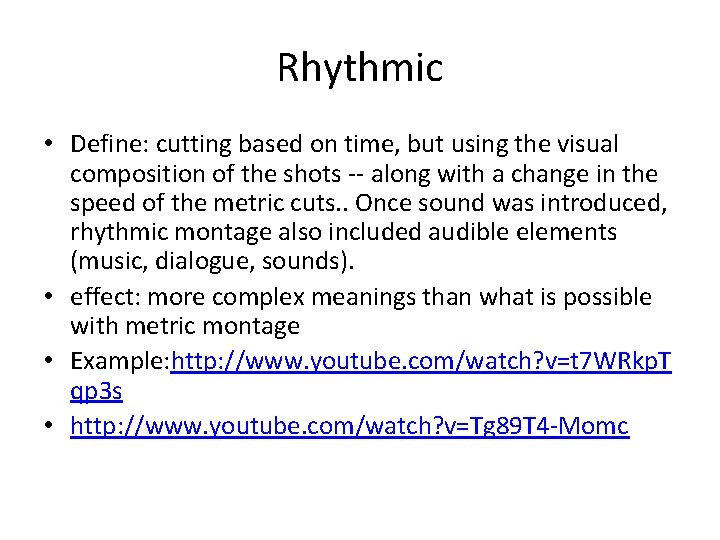 Rhythmic

• Define: cutting based on time, but using the visual composition of the shots -- along with a change in the speed of the metric cuts.. Once sound was introduced, rhythmic montage also included audible elements (music, dialogue, sounds).
• effect: more complex meanings than what is possible with metric montage
• Example:http://www.youtube.com/watch?v=t7WRkpTqp3s
• http://www.youtube.com/watch?v=Tg89T4-Momc